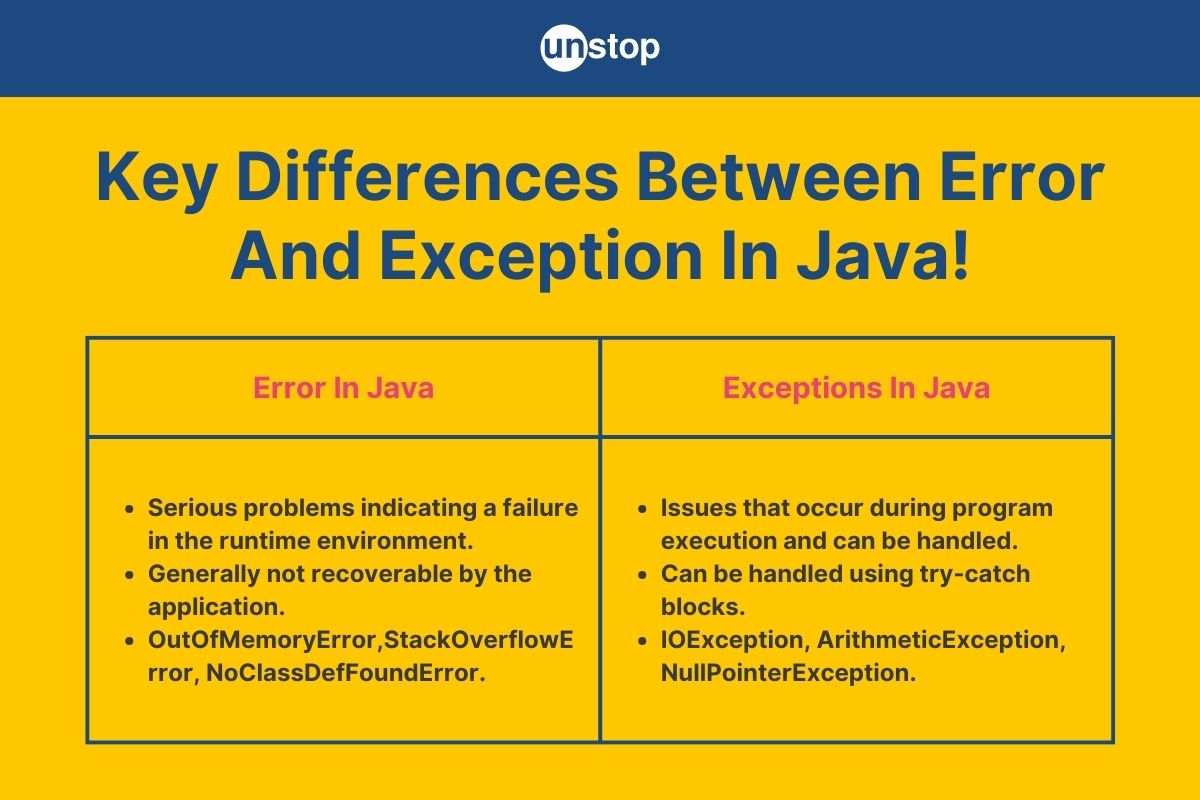 unstop

Key Differences Between Error And Exception In Java!

| Error In Java | Exceptions In Java |
|---|---|
| • Serious problems indicating a failure in the runtime environment. • Generally not recoverable by the application. • OutOfMemoryError,StackOverflowError, NoClassDefFoundError. | • Issues that occur during program execution and can be handled. • Can be handled using try-catch blocks. • IOException, ArithmeticException, NullPointerException. |